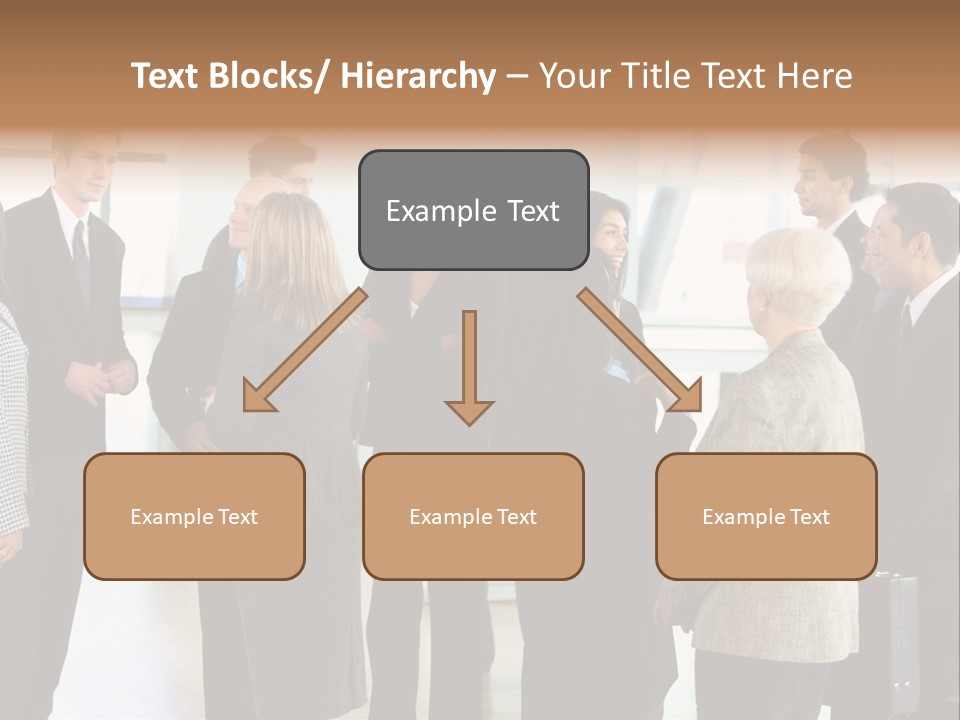 Text Blocks/ Hierarchy – Your Title Text Here

Example Text

Example Text

Example Text

Example Text